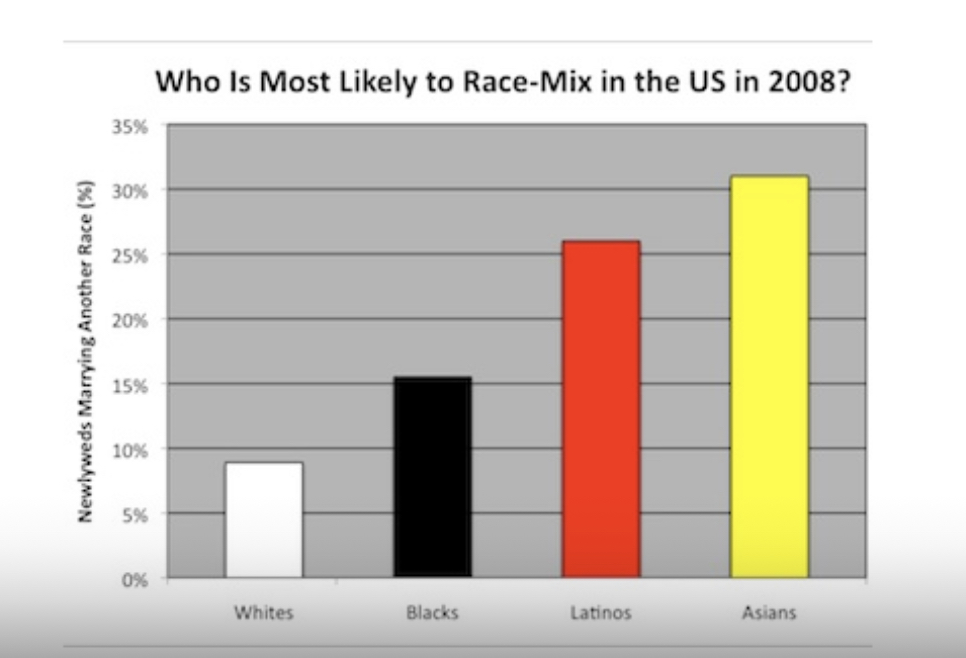 Who Is Most Likely to Race-Mix in the US in 2008?

Newlyweds Marrying Another Race (%)

35%
30%
25%
20%
15%
10%
5%
0%

Whites
Blacks
Latinos
Asians